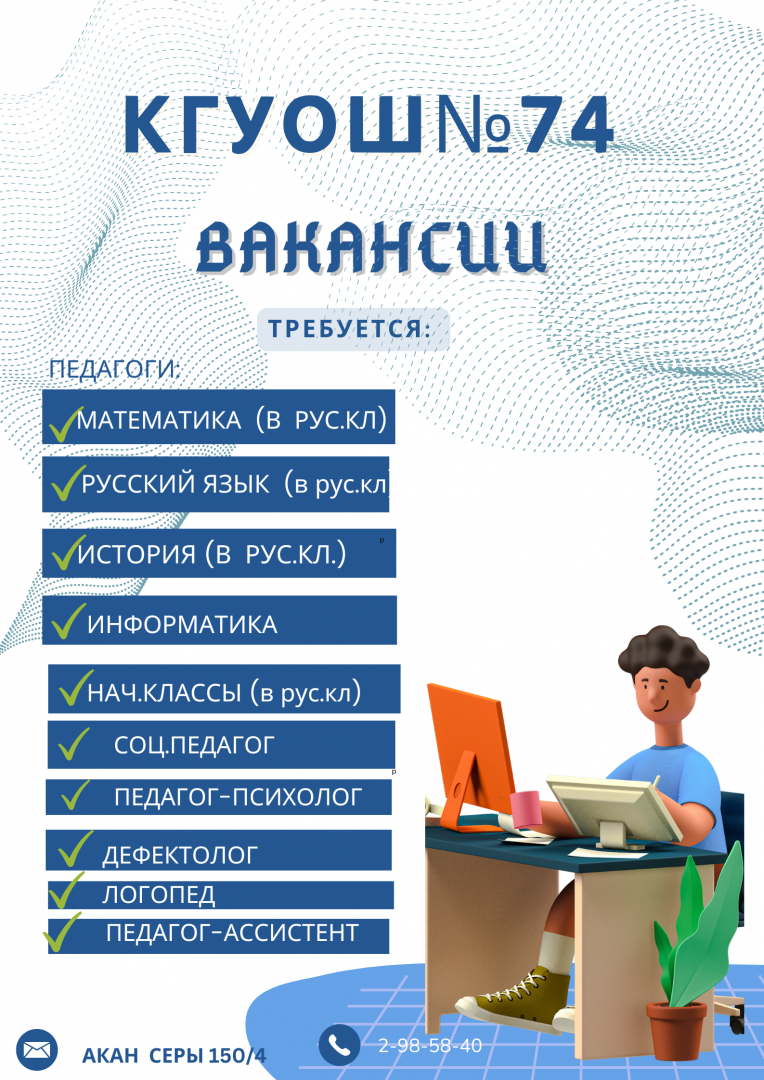 КГУОШ№74

ВАКАНСИИ

ТРЕБУЕТСЯ:

ПЕДАГОГИ:

МАТЕМАТИКА (В РУС.КЛ)

РУССКИЙ ЯЗЫК (в рус.кл

ИСТОРИЯ (В РУС.КЛ.)

ИНФОРМАТИКА

НАЧ.КЛАССЫ (в рус.кл)

СОЦ.ПЕДАГОГ

ПЕДАГОГ-ПСИХОЛОГ

ДЕФЕКТОЛОГ

ЛОГОПЕД

ПЕДАГОГ-АССИСТЕНТ

АКАН СЕРЫ 150/4

2-98-58-40